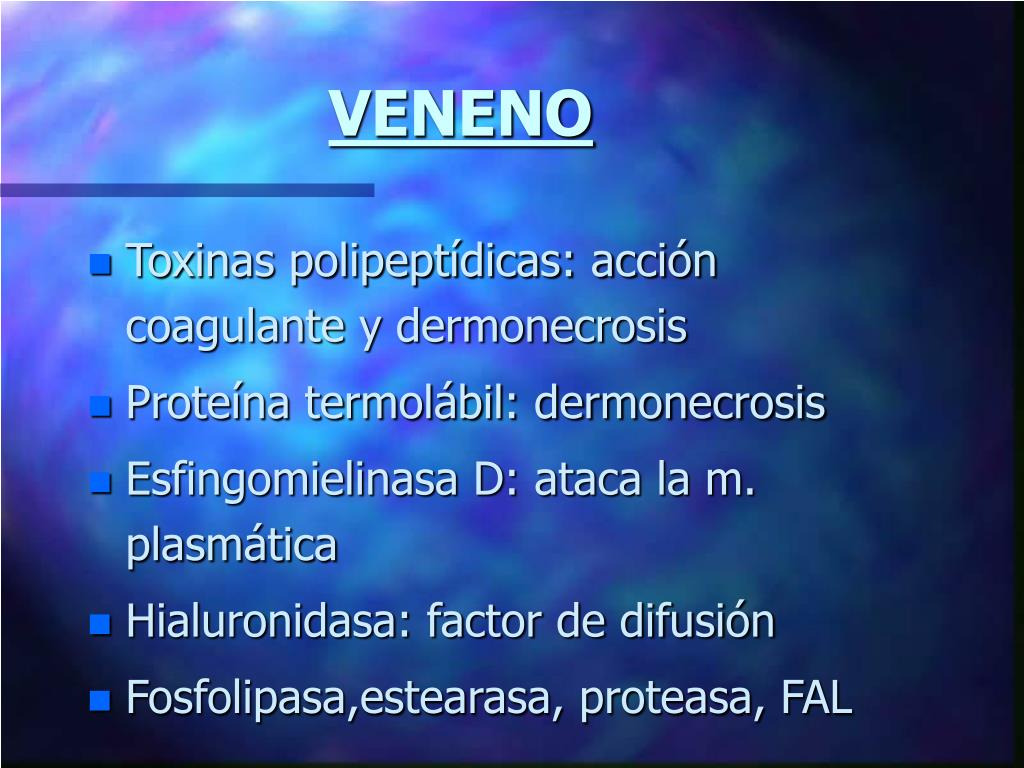 VENENO

- Toxinas polipeptídicas: acción coagulante y dermonecrosis
- Proteína termolábil: dermonecrosis
- Esfingomielinasa D: ataca la m. plasmática
- Hialuronidasa: factor de difusión
- Fosfolipasa,estearasa, proteasa, FAL